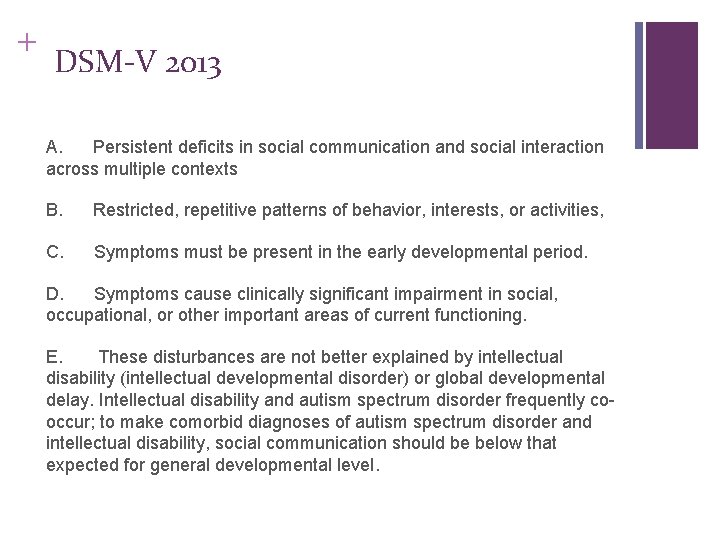 + DSM-V 2013

A. Persistent deficits in social communication and social interaction across multiple contexts

B. Restricted, repetitive patterns of behavior, interests, or activities,

C. Symptoms must be present in the early developmental period.

D. Symptoms cause clinically significant impairment in social, occupational, or other important areas of current functioning.

E. These disturbances are not better explained by intellectual disability (intellectual developmental disorder) or global developmental delay. Intellectual disability and autism spectrum disorder frequently co-occur; to make comorbid diagnoses of autism spectrum disorder and intellectual disability, social communication should be below that expected for general developmental level.